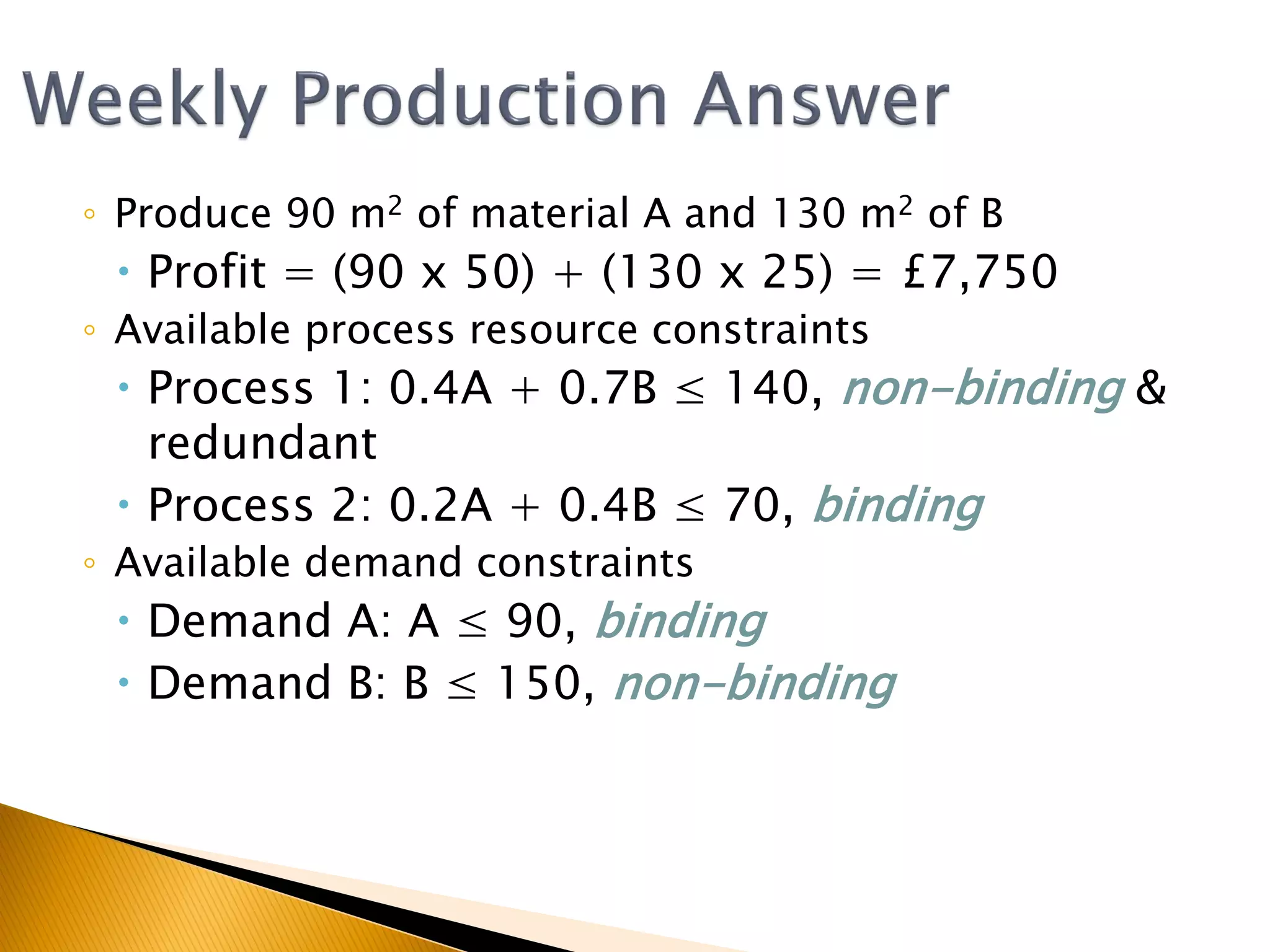 Weekly Production Answer

◦ Produce 90 $m^2$ of material A and 130 $m^2$ of B
 • Profit = (90 x 50) + (130 x 25) = £7,750
◦ Available process resource constraints
 • Process 1: $0.4A + 0.7B \leq 140$, non–binding & redundant
 • Process 2: $0.2A + 0.4B \leq 70$, binding
◦ Available demand constraints
 • Demand A: $A \leq 90$, binding
 • Demand B: $B \leq 150$, non–binding